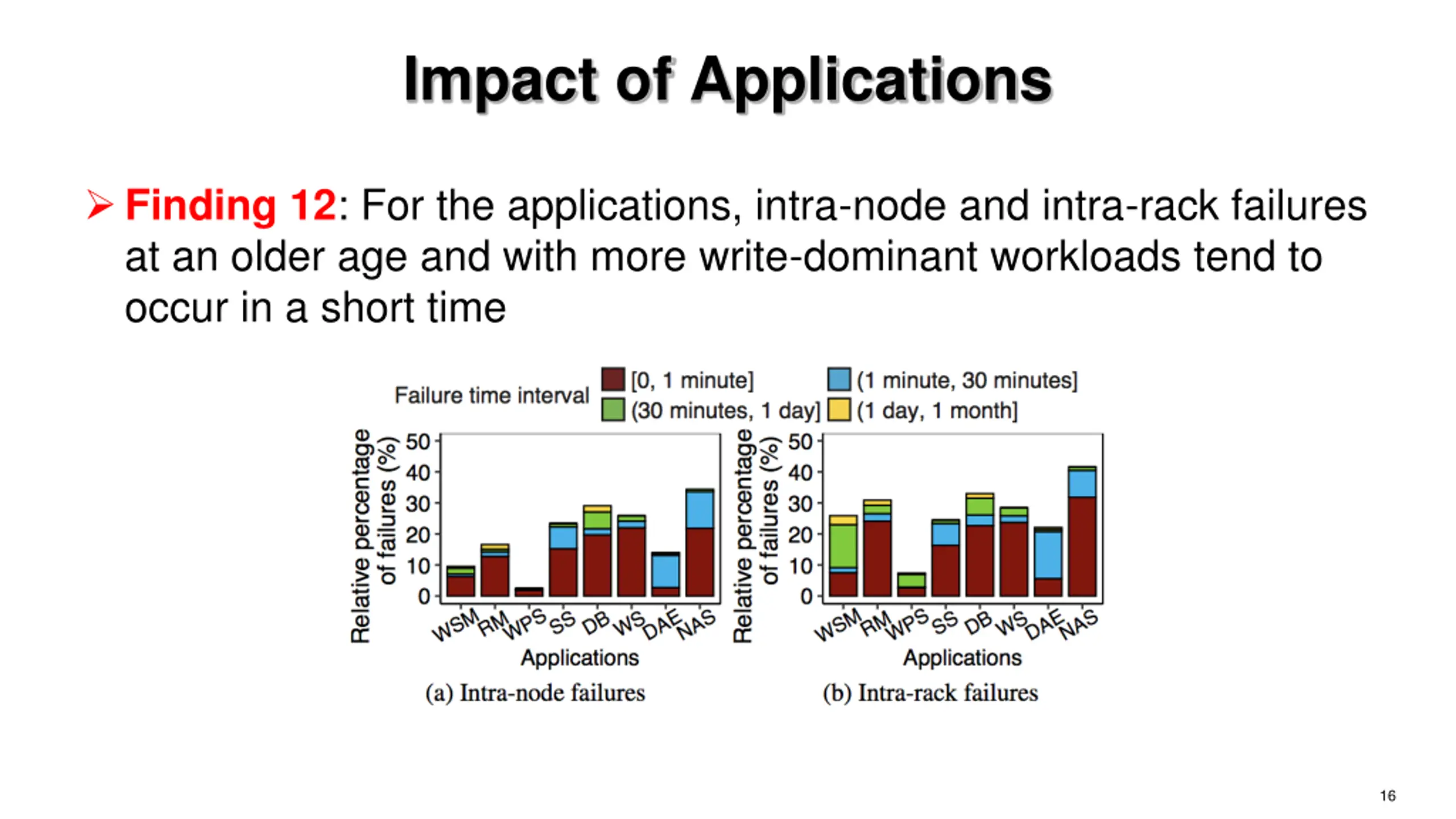 Impact of Applications

➢ Finding 12: For the applications, intra-node and intra-rack failures at an older age and with more write-dominant workloads tend to occur in a short time

Failure time interval
[0, 1 minute]
(1 minute, 30 minutes]
(30 minutes, 1 day]
(1 day, 1 month]

Relative percentage of failures (%)
50
40
30
20
10
0
WSM RM WPS SS DB WS DAE NAS
Applications
(a) Intra-node failures

Relative percentage of failures (%)
50
40
30
20
10
0
WSM RM WPS SS DB WS DAE NAS
Applications
(b) Intra-rack failures

16